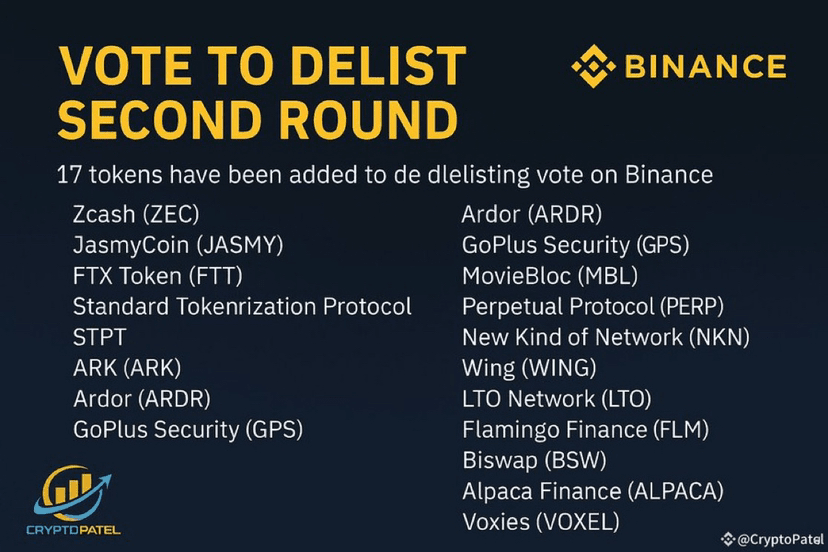 VOTE TO DELIST SECOND ROUND

BINANCE

17 tokens have been added to de dlelisting vote on Binance

Zcash (ZEC)
JasmyCoin (JASMY)
FTX Token (FTT)
Standard Tokenrization Protocol
STPT
ARK (ARK)
Ardor (ARDR)
GoPlus Security (GPS)

Ardor (ARDR)
GoPlus Security (GPS)
MovieBloc (MBL)
Perpetual Protocol (PERP)
New Kind of Network (NKN)
Wing (WING)
LTO Network (LTO)
Flamingo Finance (FLM)
Biswap (BSW)
Alpaca Finance (ALPACA)
Voxies (VOXEL)

CRYPTOPATEL

@CryptoPatel